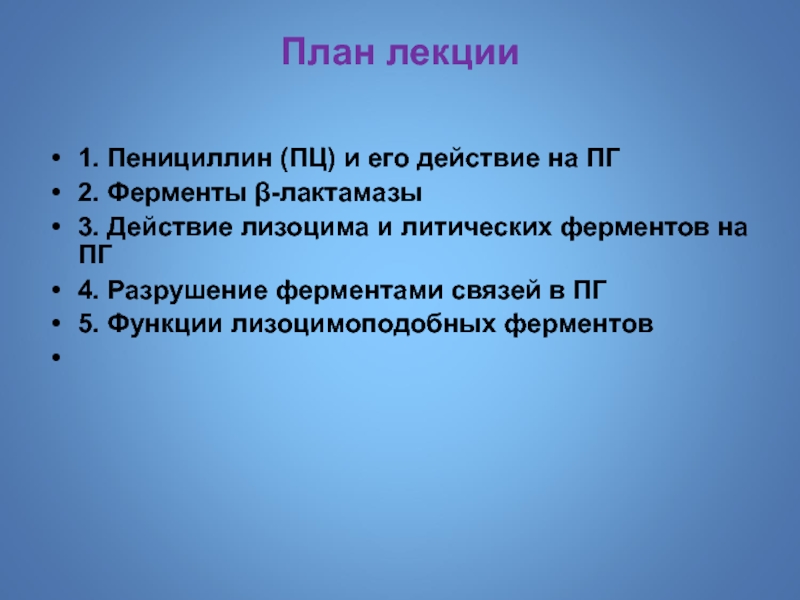 План лекции

• 1. Пенициллин (ПЦ) и его действие на ПГ
• 2. Ферменты β-лактамазы
• 3. Действие лизоцима и литических ферментов на ПГ
• 4. Разрушение ферментами связей в ПГ
• 5. Функции лизоцимоподобных ферментов
•